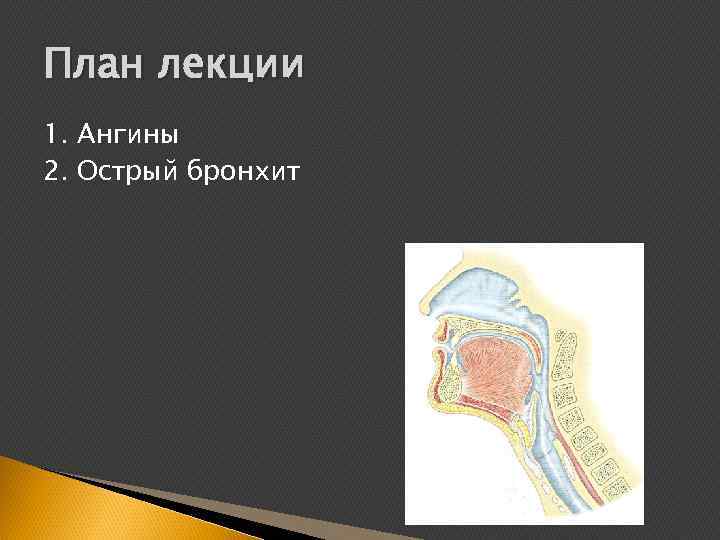 План лекции

1. Ангины
2. Острый бронхит